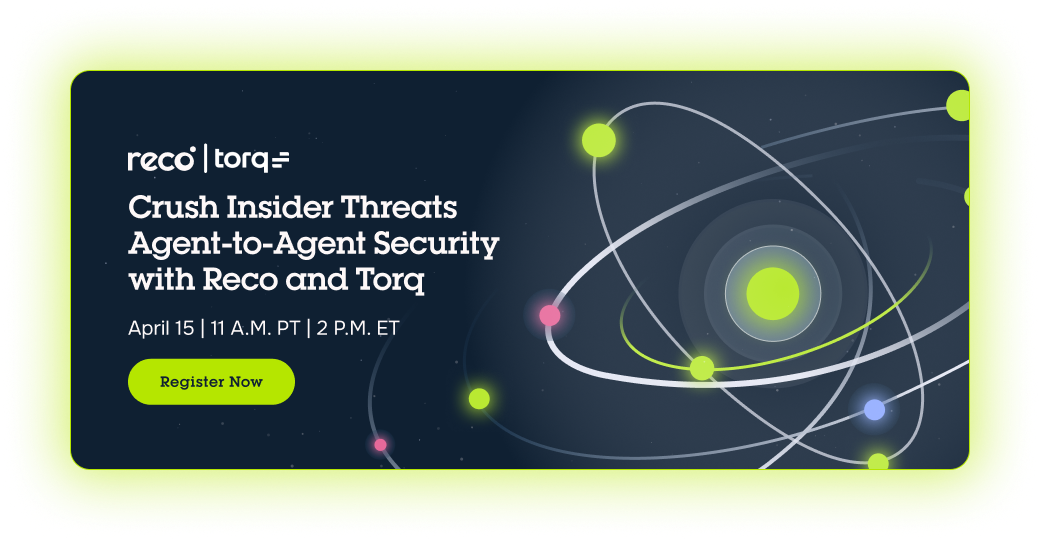 reco | torq

Crush Insider Threats Agent-to-Agent Security with Reco and Torq

April 15 | 11 A.M. PT | 2 P.M. ET

Register Now